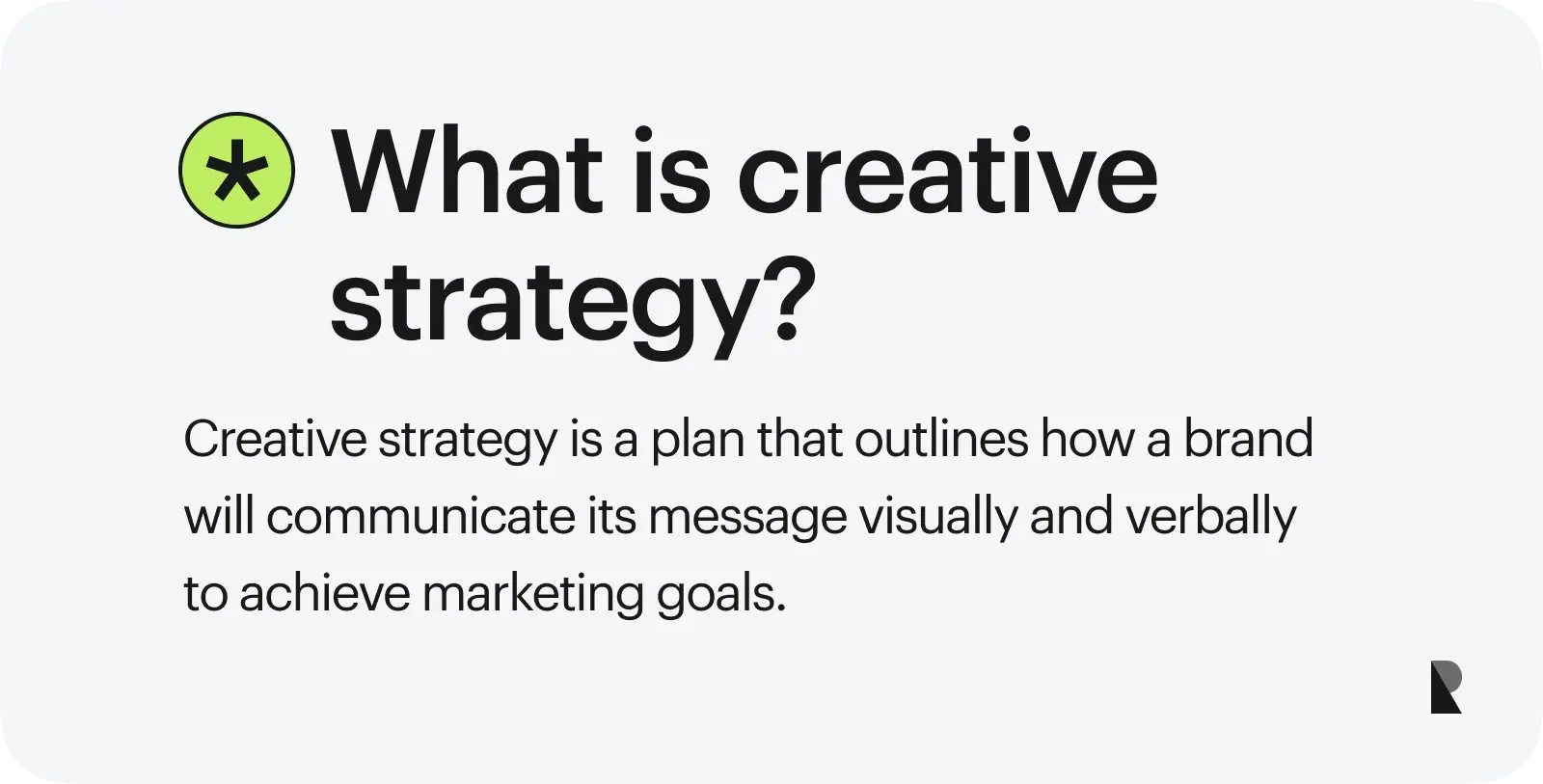 What is creative strategy?

Creative strategy is a plan that outlines how a brand will communicate its message visually and verbally to achieve marketing goals.